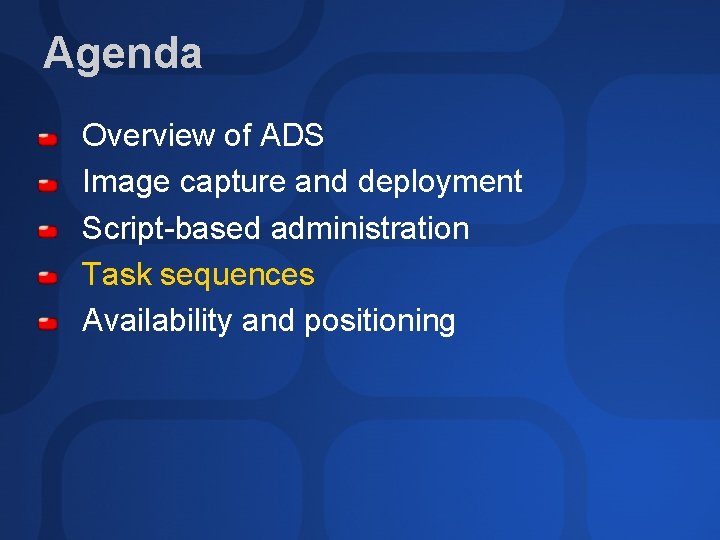 Agenda

Overview of ADS
Image capture and deployment
Script-based administration
Task sequences
Availability and positioning